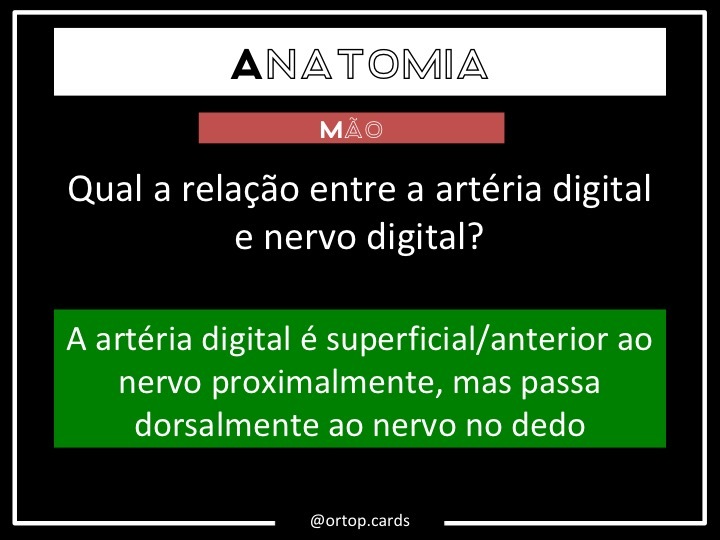 ANATOMIA

MÃO

Qual a relação entre a artéria digital e nervo digital?

A artéria digital é superficial/anterior ao nervo proximalmente, mas passa dorsalmente ao nervo no dedo

@ortop.cards